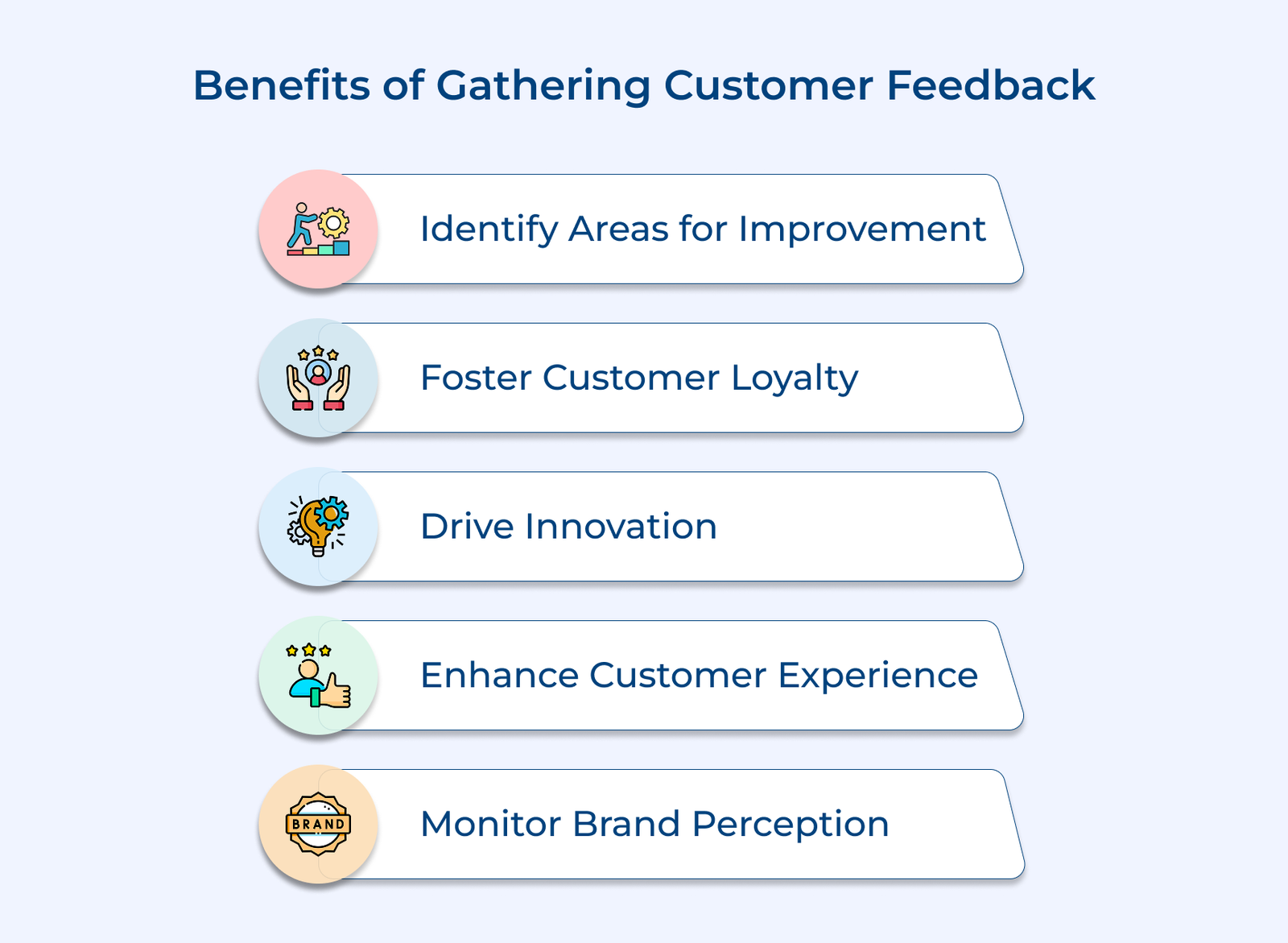 Benefits of Gathering Customer Feedback

Identify Areas for Improvement

Foster Customer Loyalty

Drive Innovation

Enhance Customer Experience

BRAND

Monitor Brand Perception